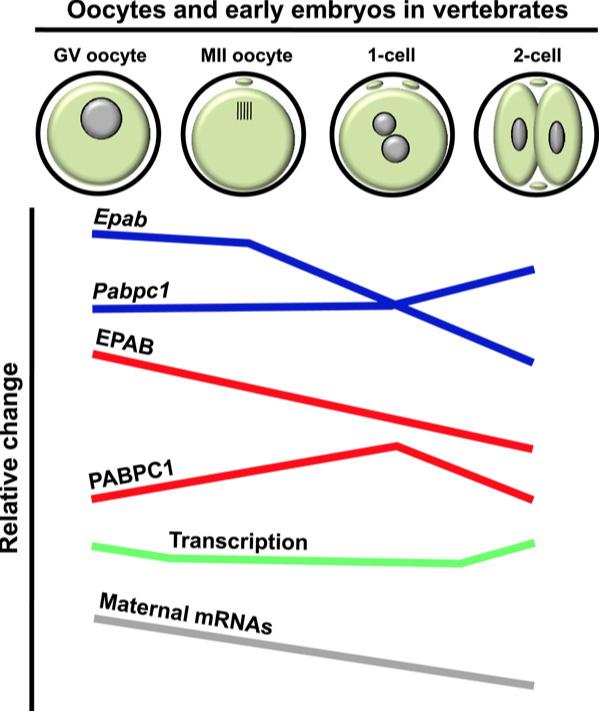 Oocytes and early embryos in vertebrates

GV oocyte

MII oocyte

1-cell

2-cell

Relative change

Epab

Pabpc1

EPAB

PABPC1

Transcription

Maternal mRNAs